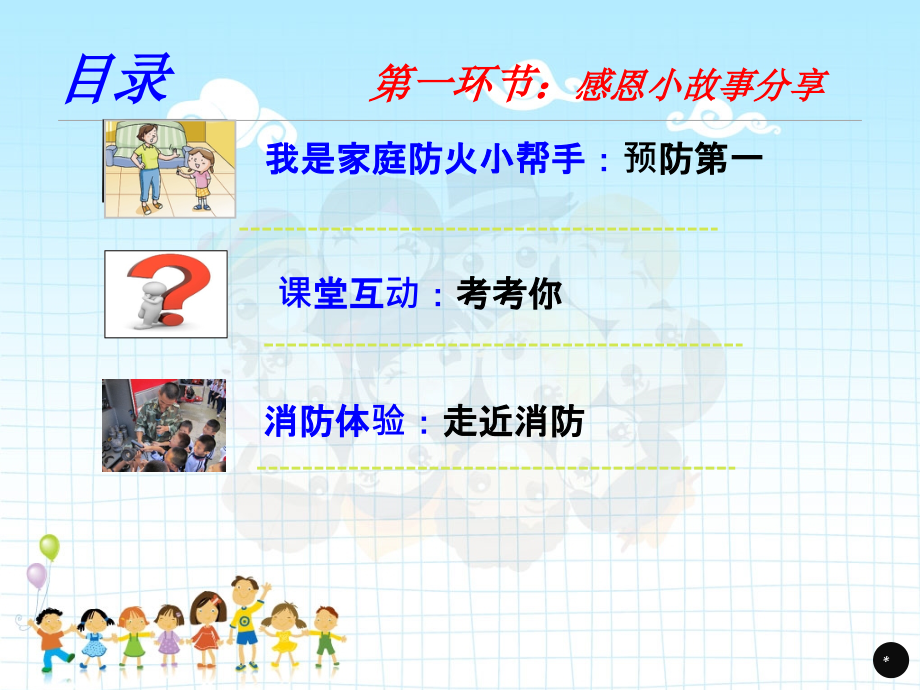 目录

第一环节：感恩小故事分享

我是家庭防火小帮手：预防第一

课堂互动：考考你

消防体验：走近消防

*